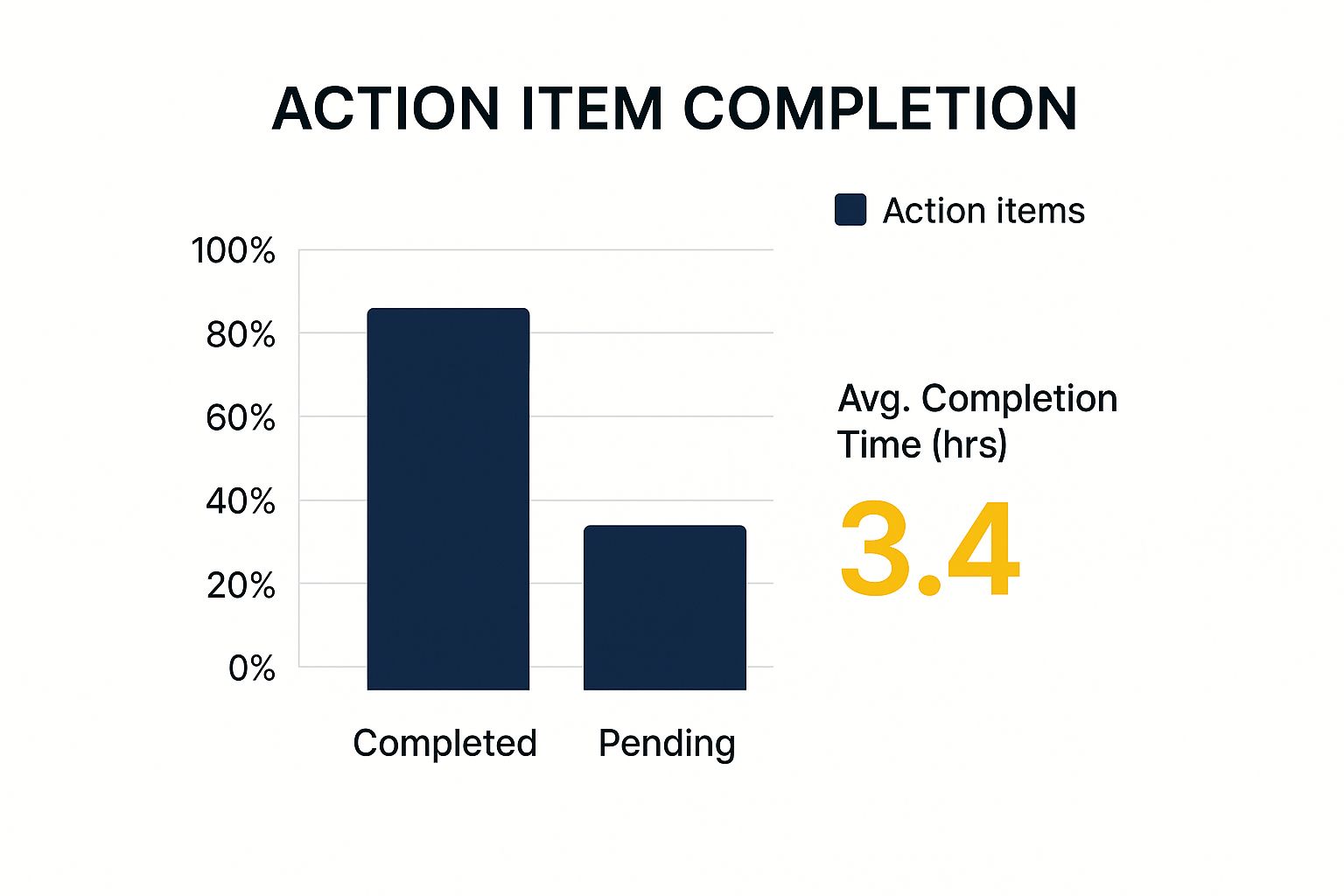 ACTION ITEM COMPLETION

Action items

100%
80%
60%
40%
20%
0%

Completed
Pending

Avg. Completion Time (hrs)

3.4